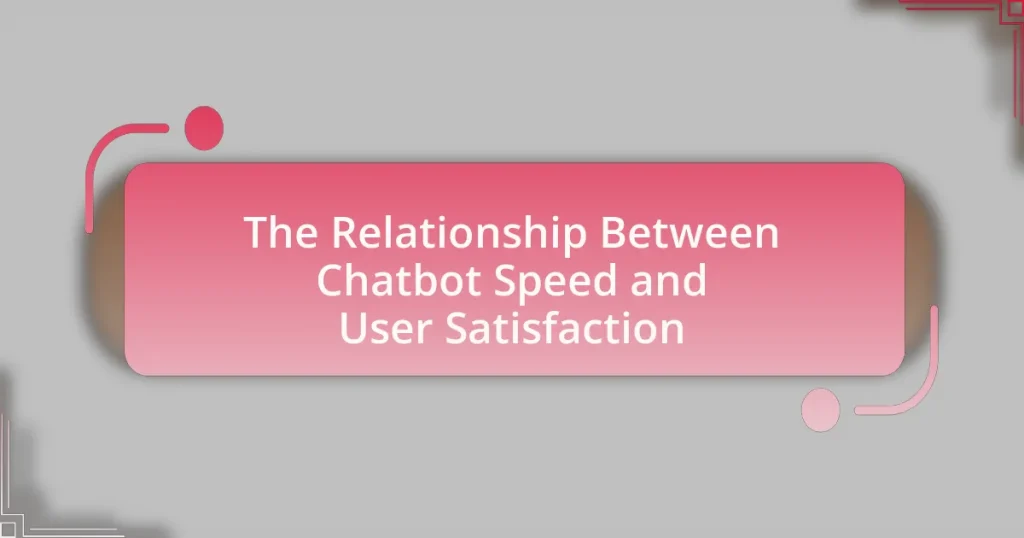 The Relationship Between Chatbot Speed and User Satisfaction